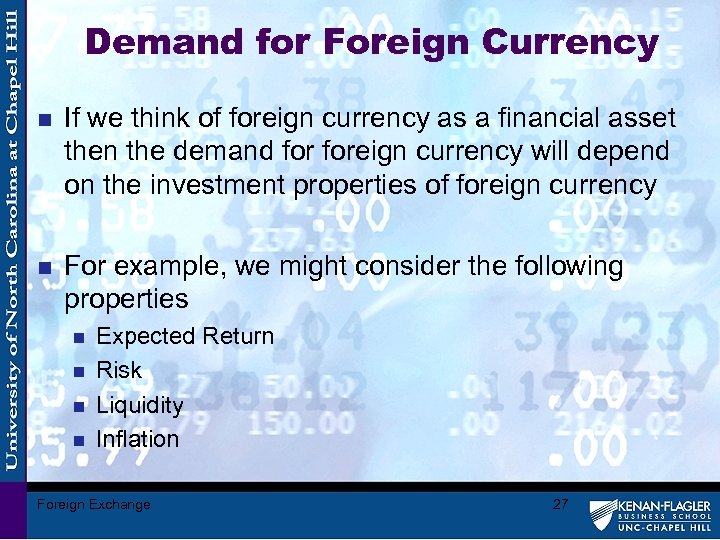 University of North Carolina at Chapel Hill

Demand for Foreign Currency

- If we think of foreign currency as a financial asset then the demand for foreign currency will depend on the investment properties of foreign currency

- For example, we might consider the following properties
  - Expected Return
  - Risk
  - Liquidity
  - Inflation

Foreign Exchange

27

KENAN-FLAGLER BUSINESS SCHOOL UNC-CHAPEL HILL